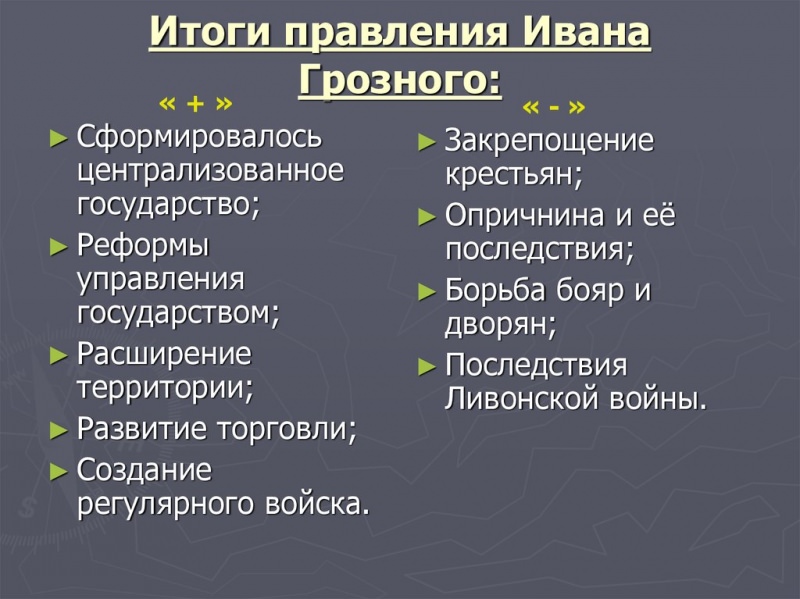 Итоги правления Ивана Грозного:

« + »

► Сформировалось централизованное государство;
► Реформы управления государством;
► Расширение территории;
► Развитие торговли;
► Создание регулярного войска.

« - »

► Закрепощение крестьян;
► Опричнина и её последствия;
► Борьба бояр и дворян;
► Последствия Ливонской войны.